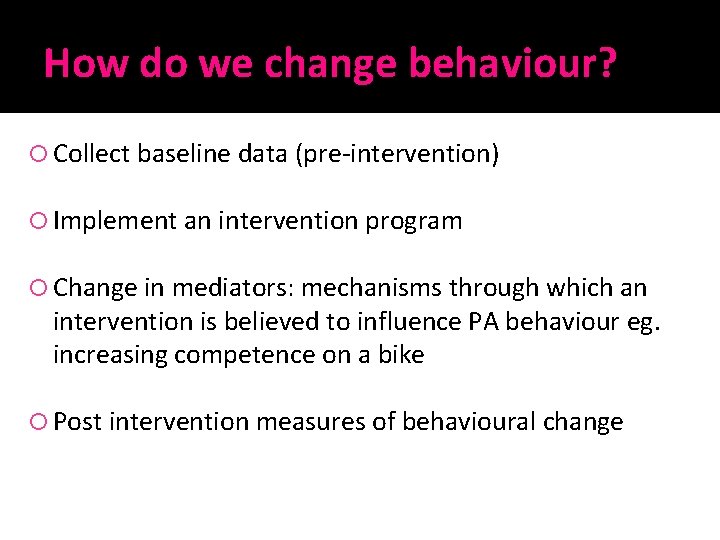 How do we change behaviour?

Collect baseline data (pre-intervention)

Implement an intervention program

Change in mediators: mechanisms through which an intervention is believed to influence PA behaviour eg. increasing competence on a bike

Post intervention measures of behavioural change